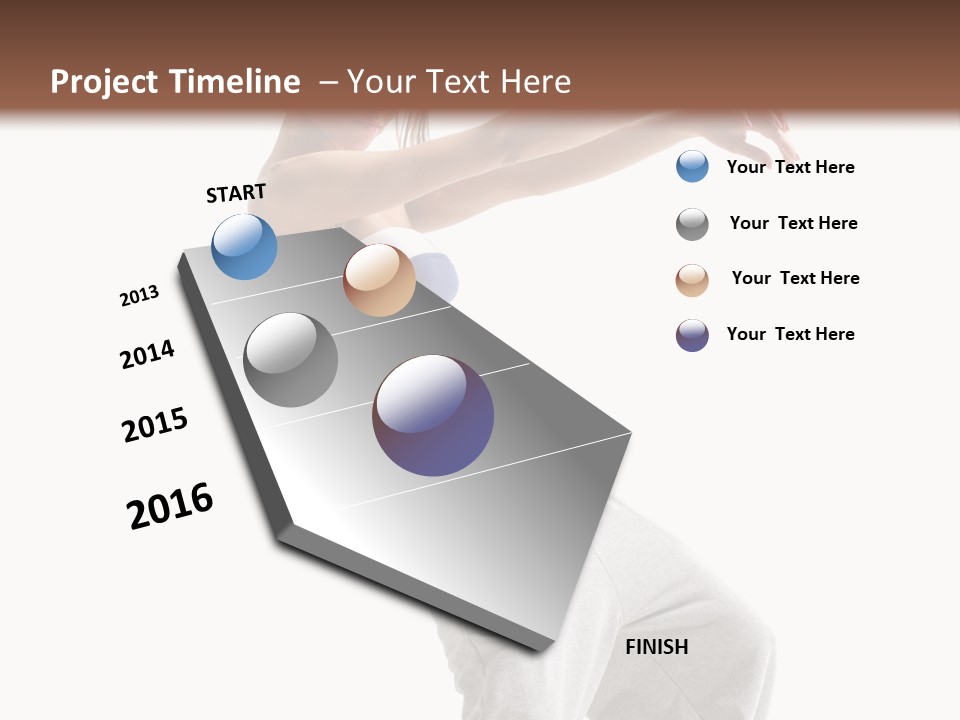 Project Timeline – Your Text Here

START

2013

2014

2015

2016

FINISH

Your Text Here

Your Text Here

Your Text Here

Your Text Here